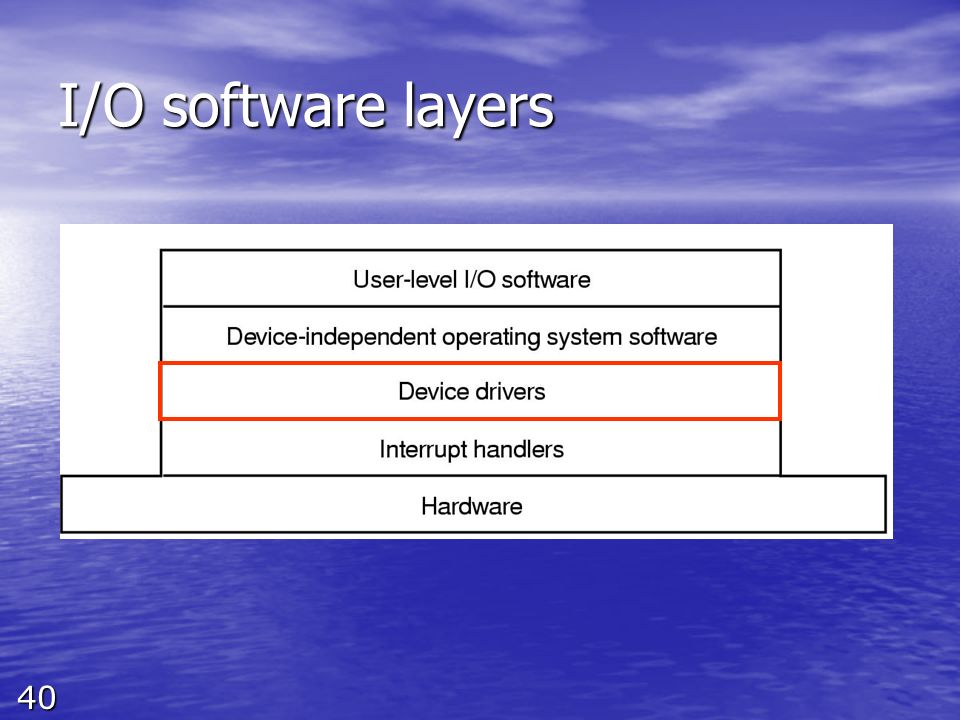 I/O software layers

User-level I/O software

Device-independent operating system software

Device drivers

Interrupt handlers

Hardware

40